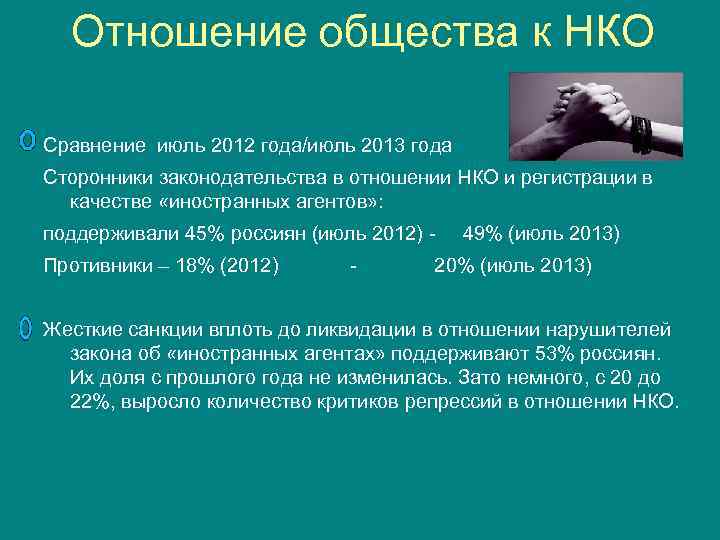 Отношение общества к НКО

Сравнение июль 2012 года/июль 2013 года

Сторонники законодательства в отношении НКО и регистрации в качестве «иностранных агентов»:

поддерживали 45% россиян (июль 2012) - 49% (июль 2013)

Противники – 18% (2012) - 20% (июль 2013)

Жесткие санкции вплоть до ликвидации в отношении нарушителей закона об «иностранных агентах» поддерживают 53% россиян. Их доля с прошлого года не изменилась. Зато немного, с 20 до 22%, выросло количество критиков репрессий в отношении НКО.